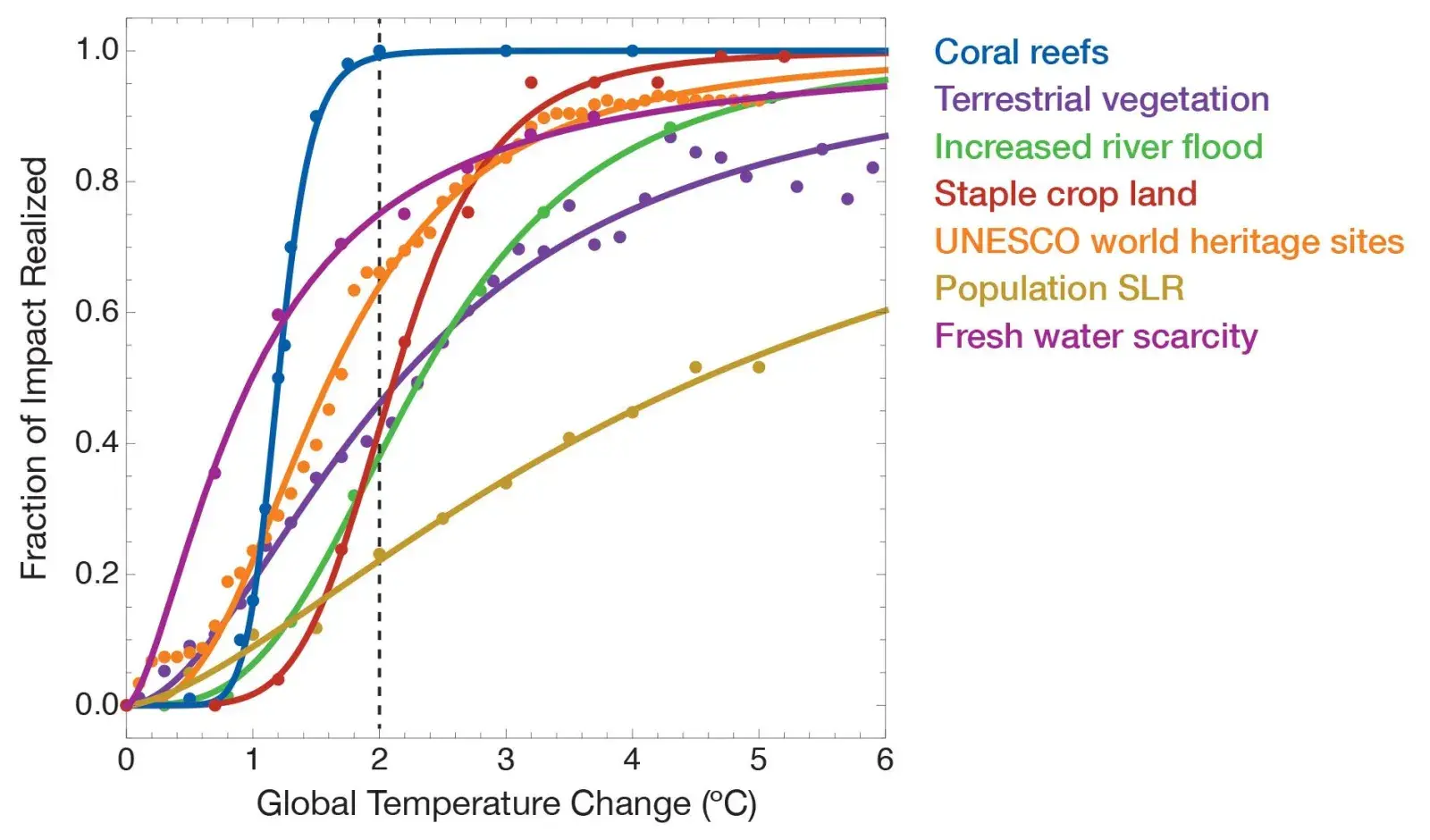 Fraction of Impact Realized

1.0
0.8
0.6
0.4
0.2
0.0

0 1 2 3 4 5 6

Global Temperature Change (°C)

Coral reefs
Terrestrial vegetation
Increased river flood
Staple crop land
UNESCO world heritage sites
Population SLR
Fresh water scarcity